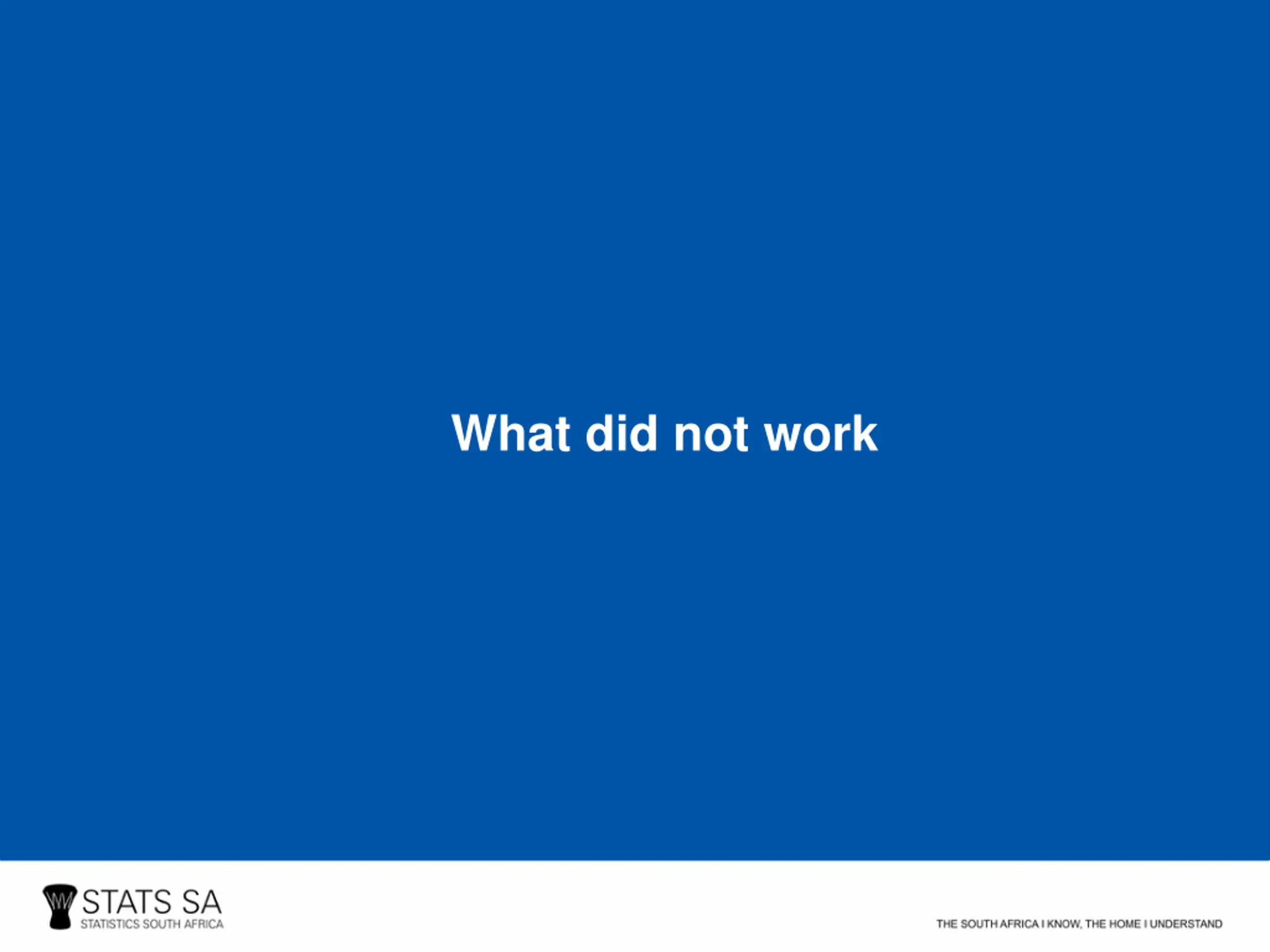 What did not work

STATS SA
STATISTICS SOUTH AFRICA

THE SOUTH AFRICA I KNOW, THE HOME I UNDERSTAND